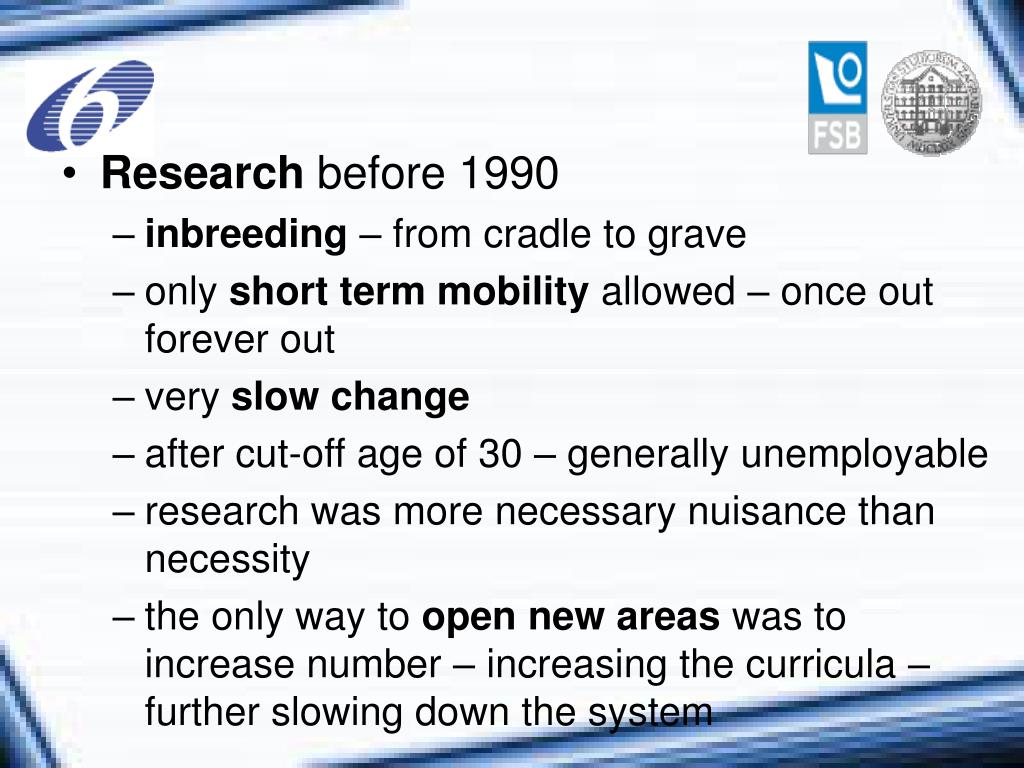 FSB

• Research before 1990
– inbreeding – from cradle to grave
– only short term mobility allowed – once out forever out
– very slow change
– after cut-off age of 30 – generally unemployable
– research was more necessary nuisance than necessity
– the only way to open new areas was to increase number – increasing the curricula – further slowing down the system